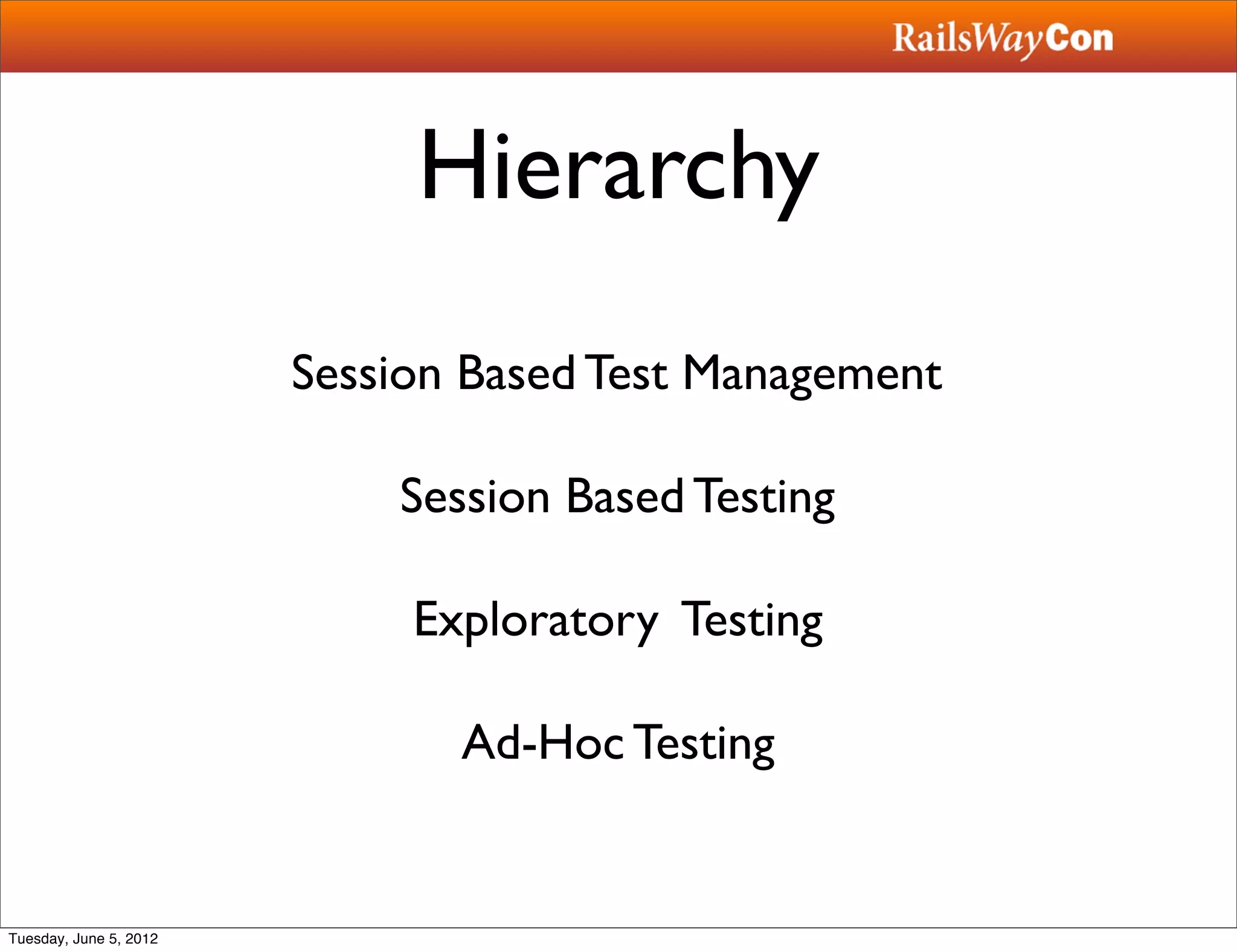 RailsWayCon

Hierarchy

Session Based Test Management

Session Based Testing

Exploratory Testing

Ad-Hoc Testing

Tuesday, June 5, 2012